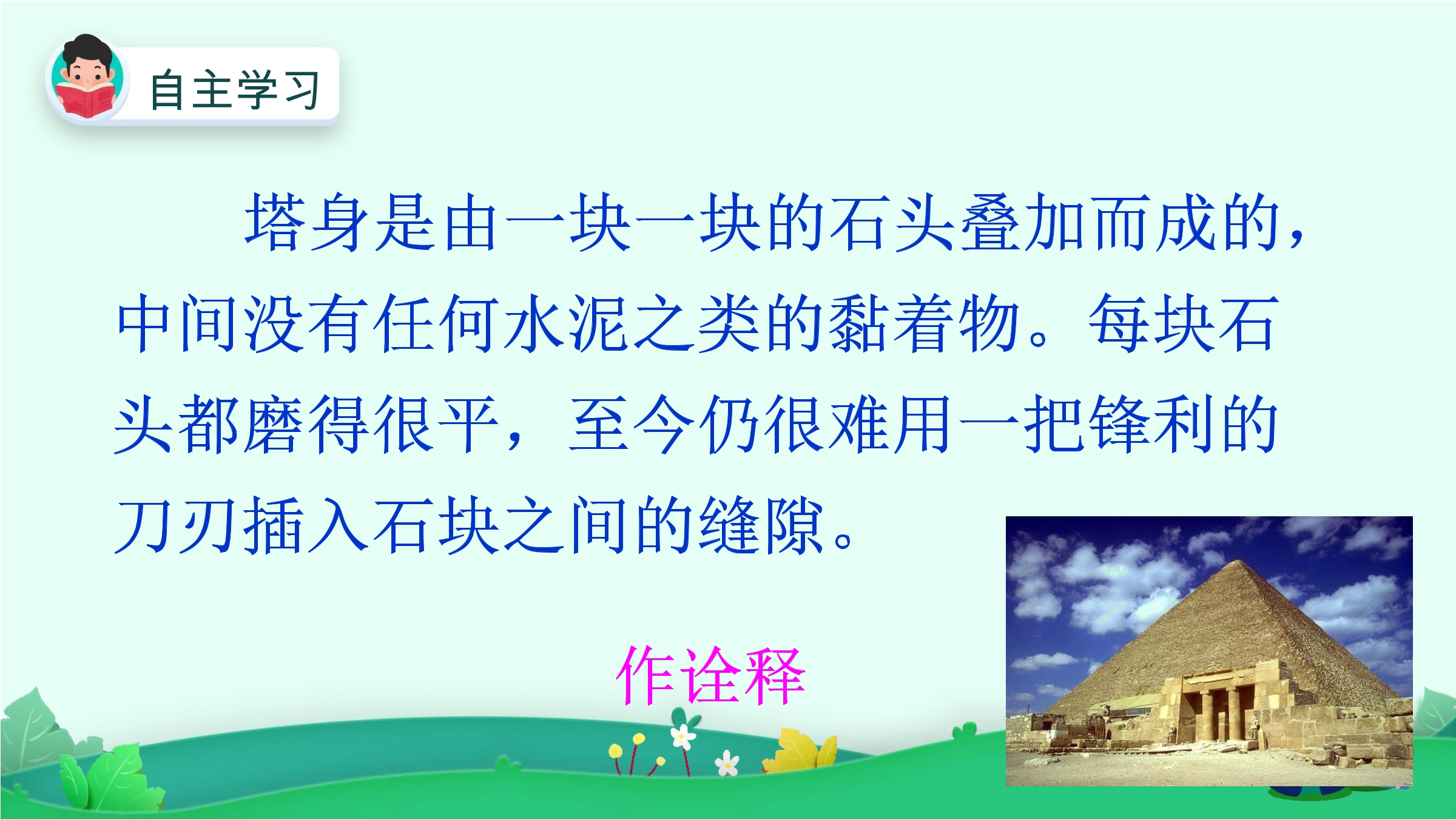 自主学习

塔身是由一块一块的石头叠加而成的，中间没有任何水泥之类的黏着物。每块石头都磨得很平，至今仍很难用一把锋利的刀刃插入石块之间的缝隙。

作诠释